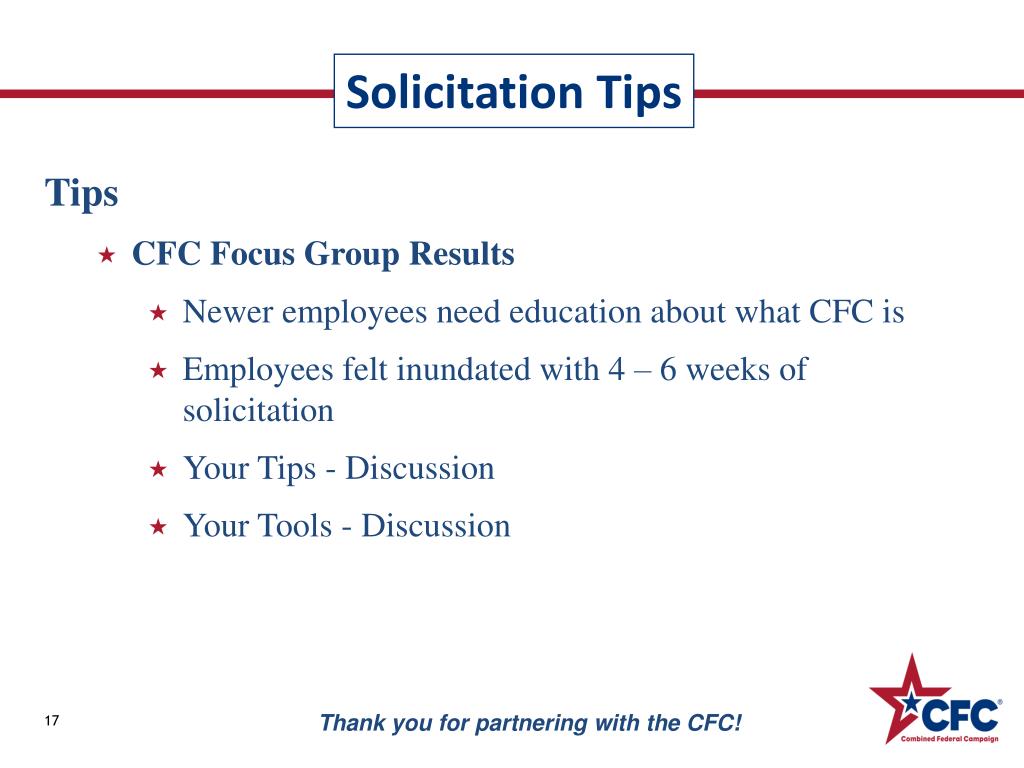 Solicitation Tips

Tips

★ CFC Focus Group Results

★ Newer employees need education about what CFC is

★ Employees felt inundated with 4 – 6 weeks of solicitation

★ Your Tips - Discussion

★ Your Tools - Discussion

17

Thank you for partnering with the CFC!

CFC®
Combined Federal Campaign